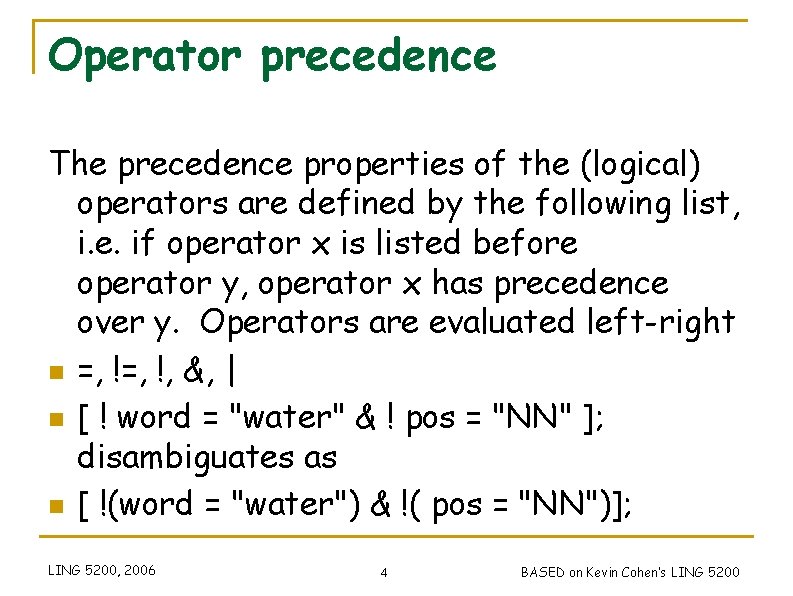 Operator precedence

The precedence properties of the (logical) operators are defined by the following list, i.e. if operator x is listed before operator y, operator x has precedence over y. Operators are evaluated left-right

- =, !=, !, &, |
- [ ! word = "water" & ! pos = "NN" ]; disambiguates as
- [ !(word = "water") & !( pos = "NN")];

LING 5200, 2006

4

BASED on Kevin Cohen's LING 5200